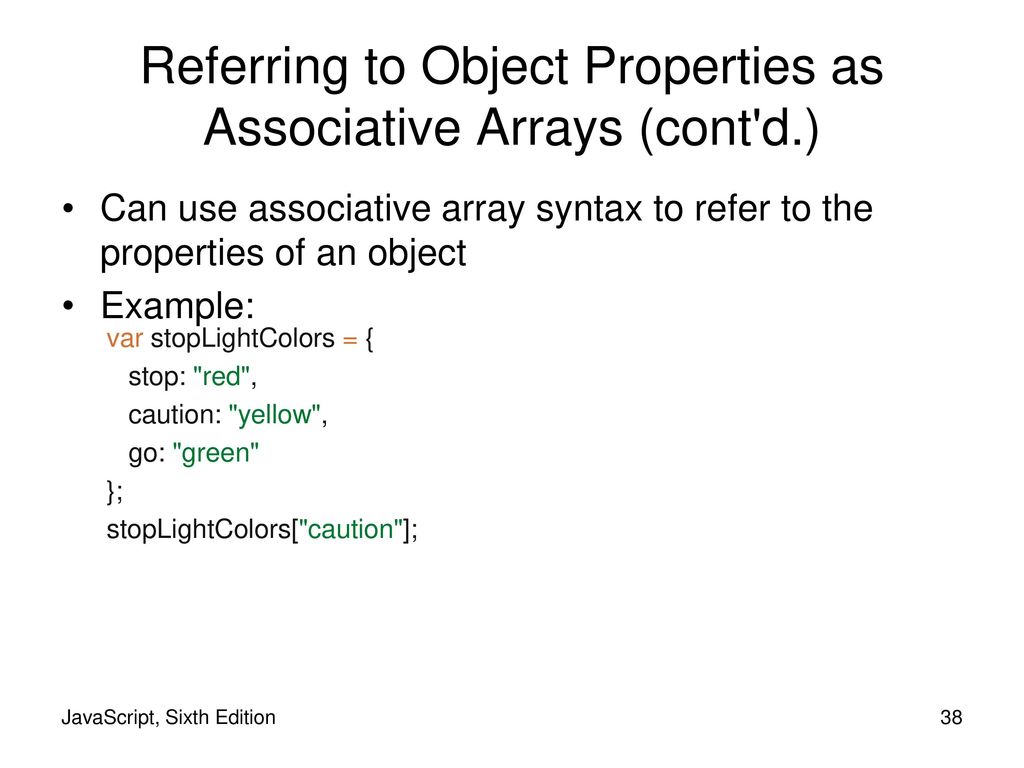 Referring to Object Properties as Associative Arrays (cont'd.)

• Can use associative array syntax to refer to the properties of an object

• Example:

var stopLightColors = {
  stop: "red",
  caution: "yellow",
  go: "green"
};
stopLightColors["caution"];

JavaScript, Sixth Edition

38